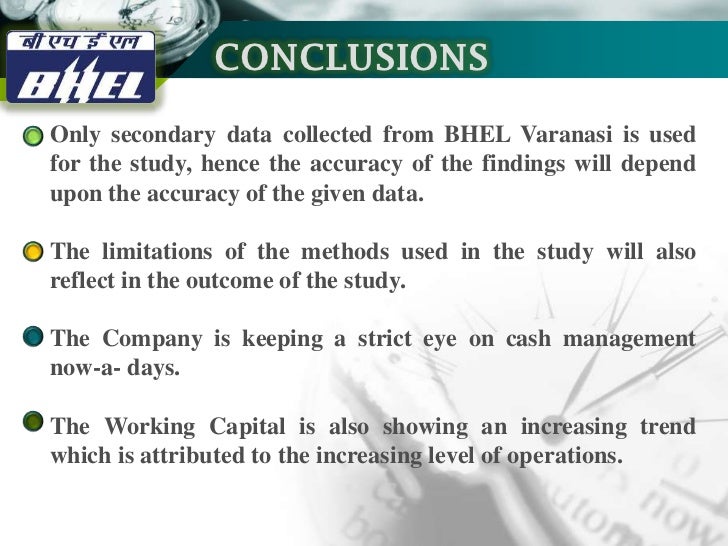 बी एच ई एल
BHEL

CONCLUSIONS

Only secondary data collected from BHEL Varanasi is used for the study, hence the accuracy of the findings will depend upon the accuracy of the given data.

The limitations of the methods used in the study will also reflect in the outcome of the study.

The Company is keeping a strict eye on cash management now-a- days.

The Working Capital is also showing an increasing trend which is attributed to the increasing level of operations.